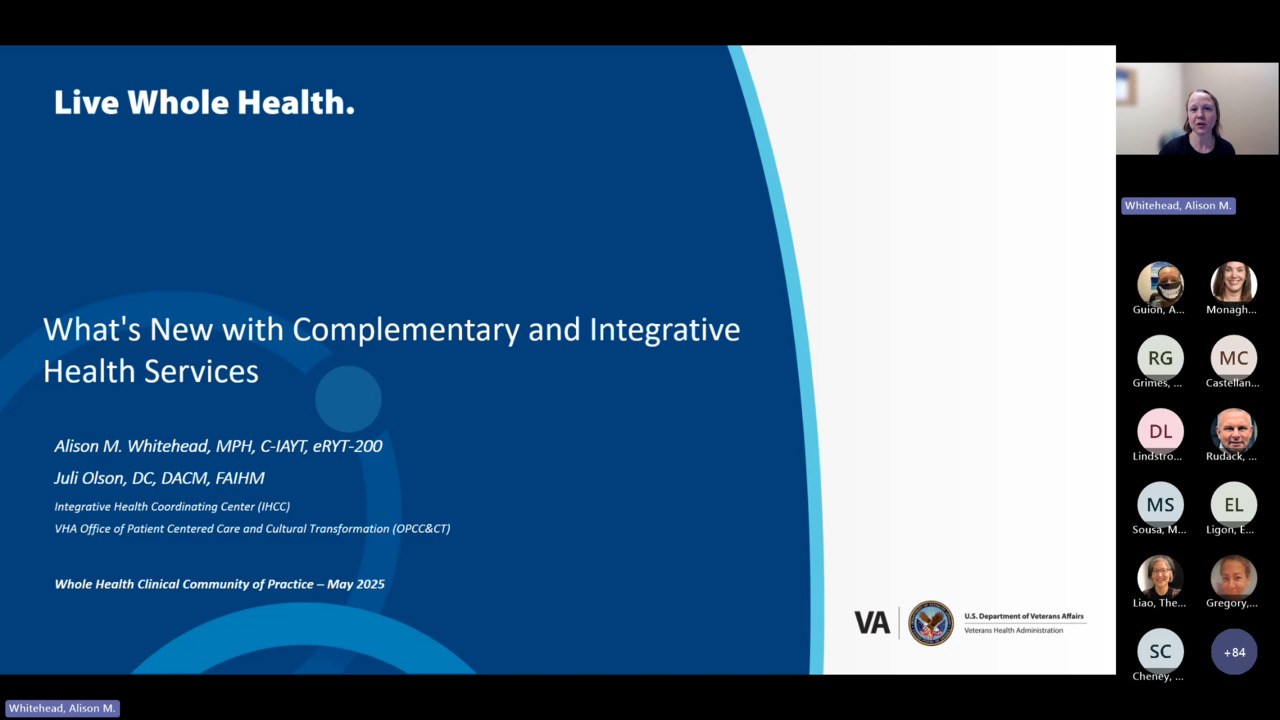 Live Whole Health.

What's New with Complementary and Integrative Health Services

Alison M. Whitehead, MPH, C-IAYT, eRYT-200

Juli Olson, DC, DACM, FAIHM

Integrative Health Coordinating Center (IHCC)

VHA Office of Patient Centered Care and Cultural Transformation (OPCC&CT)

Whole Health Clinical Community of Practice – May 2025

VA U.S. Department of Veterans Affairs Veterans Health Administration

Whitehead, Alison M.

Guion, A...
Monagh...
RG
Grimes, ...
MC
Castellan...
DL
Lindstro...
Rudack, ...
MS
Sousa, M...
EL
Ligon, E...
Liao, The...
Gregory,...
SC
Cheney, ...
+84

Whitehead, Alison M.